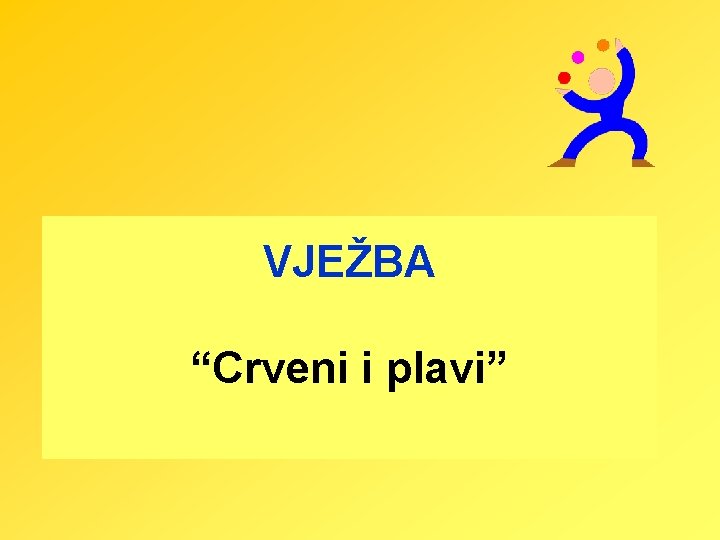 VJEŽBA

“Crveni i plavi”